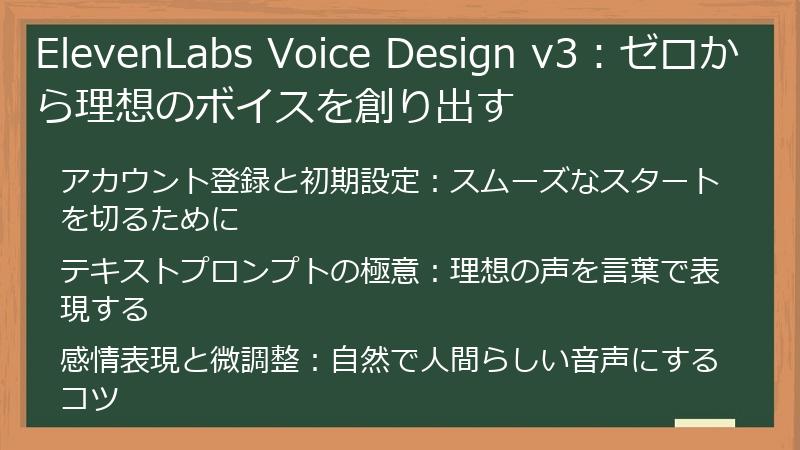 ElevenLabs Voice Design v3：ゼロから理想のボイスを創り出す

アカウント登録と初期設定：スムーズなスタートを切るために

テキストプロンプトの極意：理想の声を言葉で表現する

感情表現と微調整：自然で人間らしい音声にするコツ